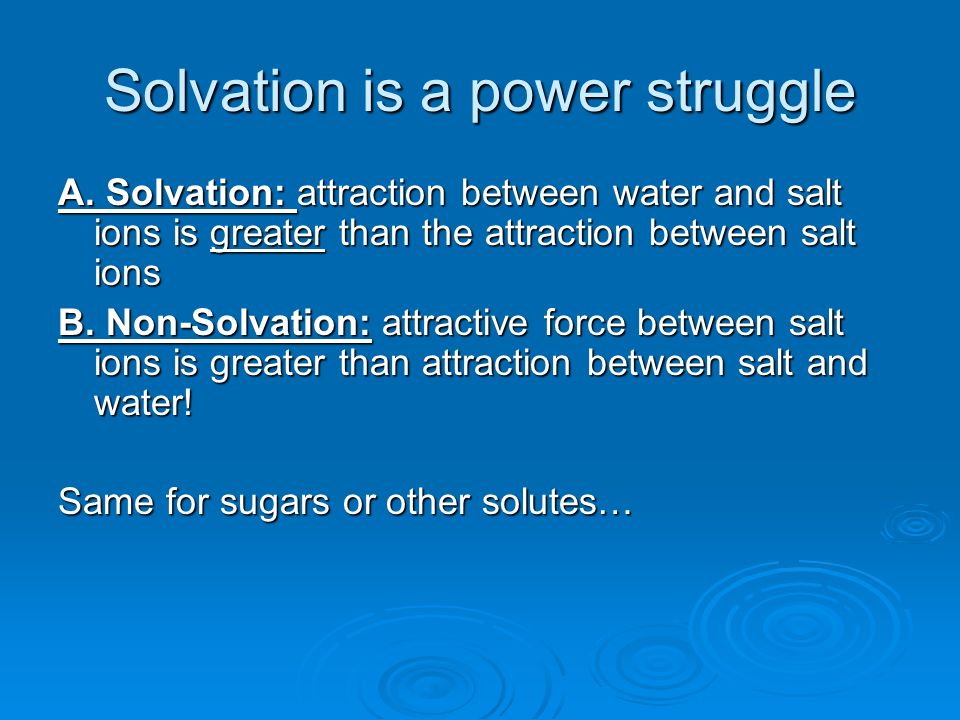 Solvation is a power struggle

A. Solvation: attraction between water and salt ions is greater than the attraction between salt ions

B. Non-Solvation: attractive force between salt ions is greater than attraction between salt and water!

Same for sugars or other solutes…